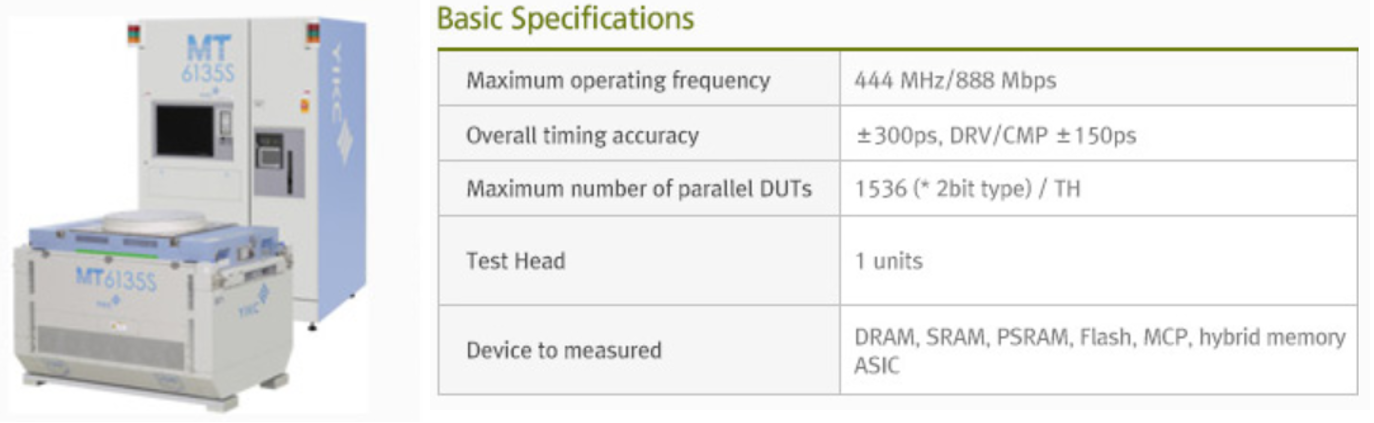 MT 6135S
YIKC
MT6135S
YIKC

Basic Specifications

| Maximum operating frequency | 444 MHz/888 Mbps |
|---|---|
| Overall timing accuracy | ±300ps, DRV/CMP ±150ps |
| Maximum number of parallel DUTs | 1536 (* 2bit type) / TH |
| Test Head | 1 units |
| Device to measured | DRAM, SRAM, PSRAM, Flash, MCP, hybrid memory ASIC |